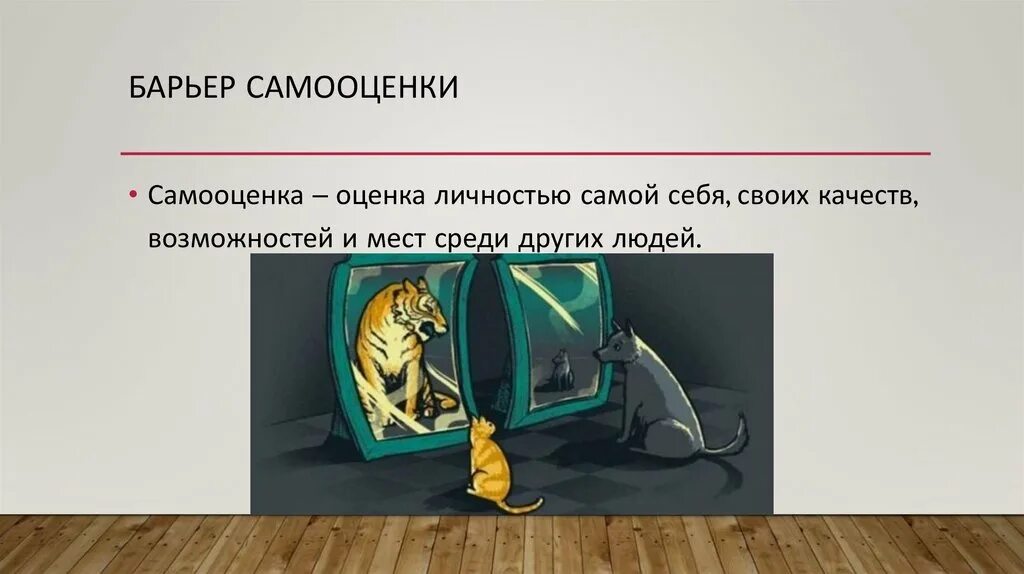 БАРЬЕР САМООЦЕНКИ

• Самооценка – оценка личностью самой себя, своих качеств, возможностей и мест среди других людей.